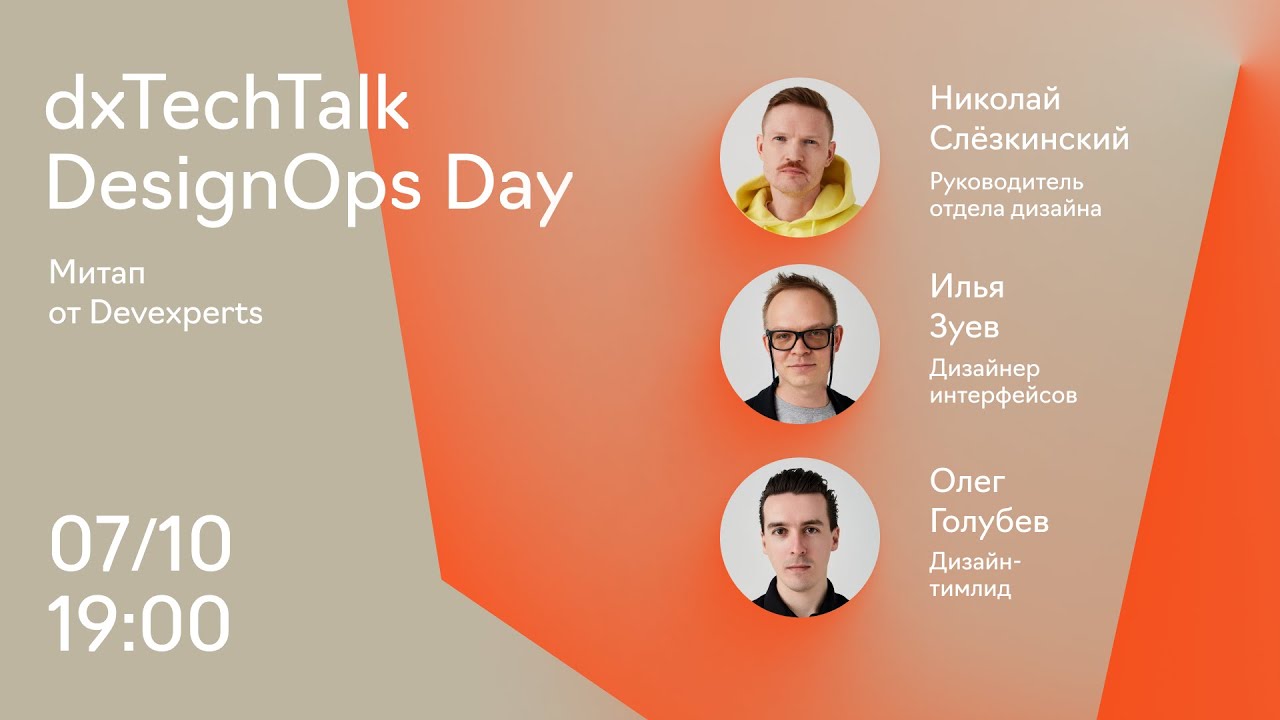 dxTechTalk
DesignOps Day

Митап
от Devexperts

07/10
19:00

Николай
Слёзкинский
Руководитель отдела дизайна

Илья
Зуев
Дизайнер интерфейсов

Олег
Голубев
Дизайн-тимлид